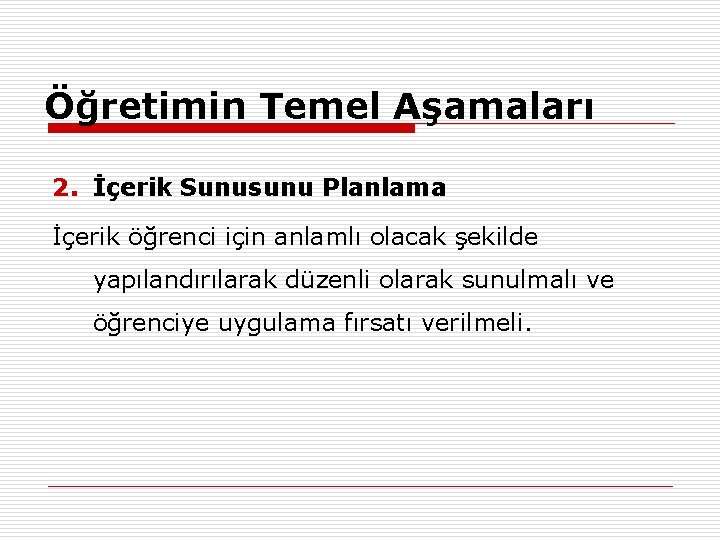 Öğretimin Temel Aşamaları

2. İçerik Sunusunu Planlama

İçerik öğrenci için anlamlı olacak şekilde yapılandırılarak düzenli olarak sunulmalı ve öğrenciye uygulama fırsatı verilmeli.